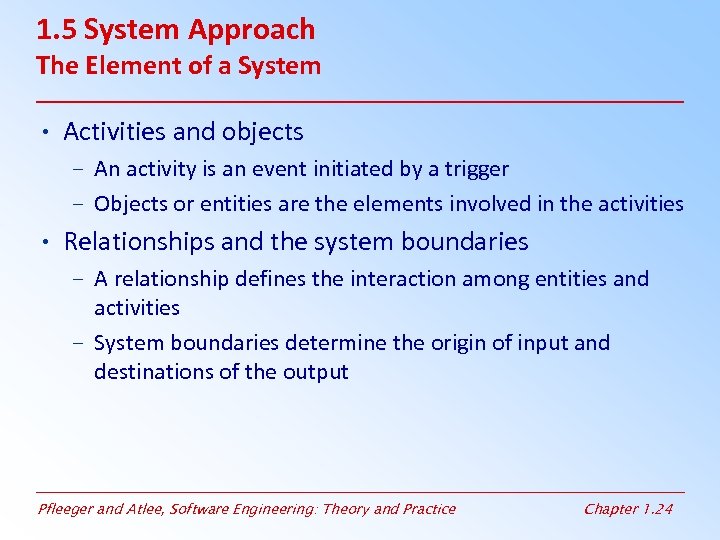 1.5 System Approach
The Element of a System

• Activities and objects
– An activity is an event initiated by a trigger
– Objects or entities are the elements involved in the activities

• Relationships and the system boundaries
– A relationship defines the interaction among entities and activities
– System boundaries determine the origin of input and destinations of the output

Pfleeger and Atlee, Software Engineering: Theory and Practice

Chapter 1.24